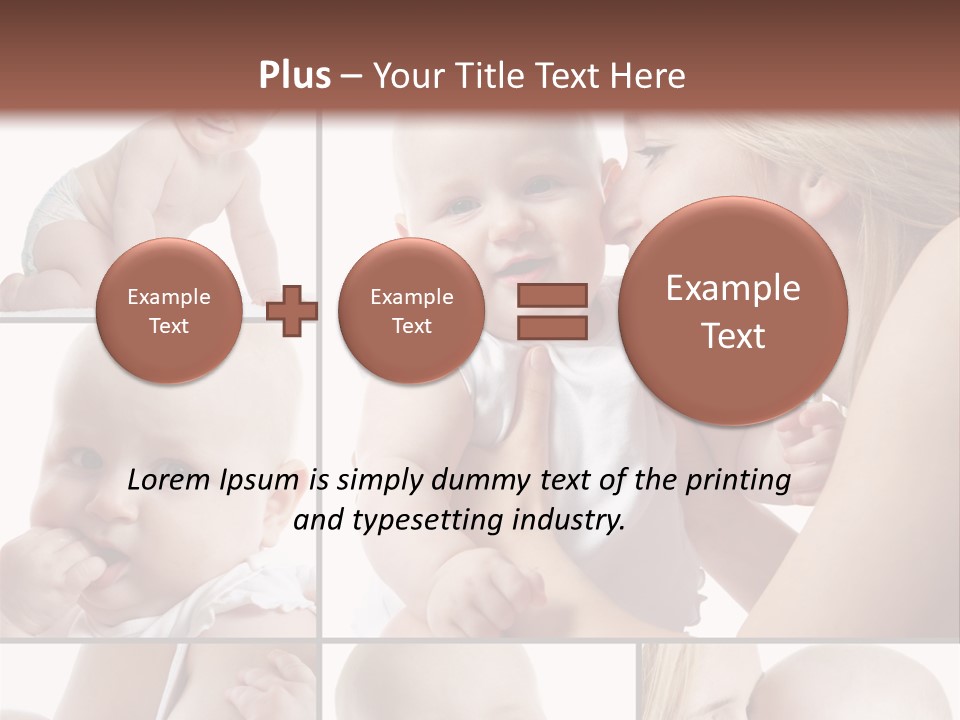 Plus – Your Title Text Here

Example Text

Example Text

Example Text

Lorem Ipsum is simply dummy text of the printing and typesetting industry.